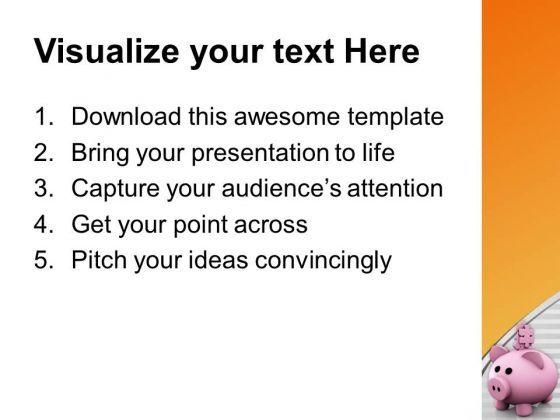 Visualize your text Here

1. Download this awesome template
2. Bring your presentation to life
3. Capture your audience's attention
4. Get your point across
5. Pitch your ideas convincingly